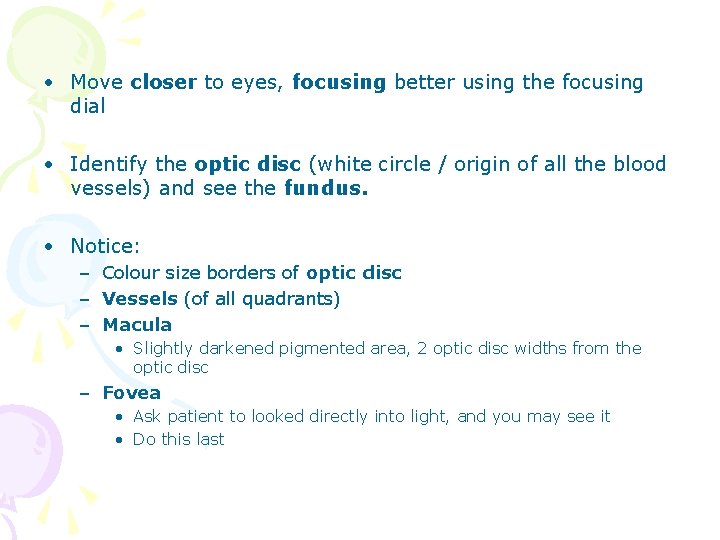 • Move closer to eyes, focusing better using the focusing dial

• Identify the optic disc (white circle / origin of all the blood vessels) and see the fundus.

• Notice:
– Colour size borders of optic disc
– Vessels (of all quadrants)
– Macula
• Slightly darkened pigmented area, 2 optic disc widths from the optic disc
– Fovea
• Ask patient to looked directly into light, and you may see it
• Do this last